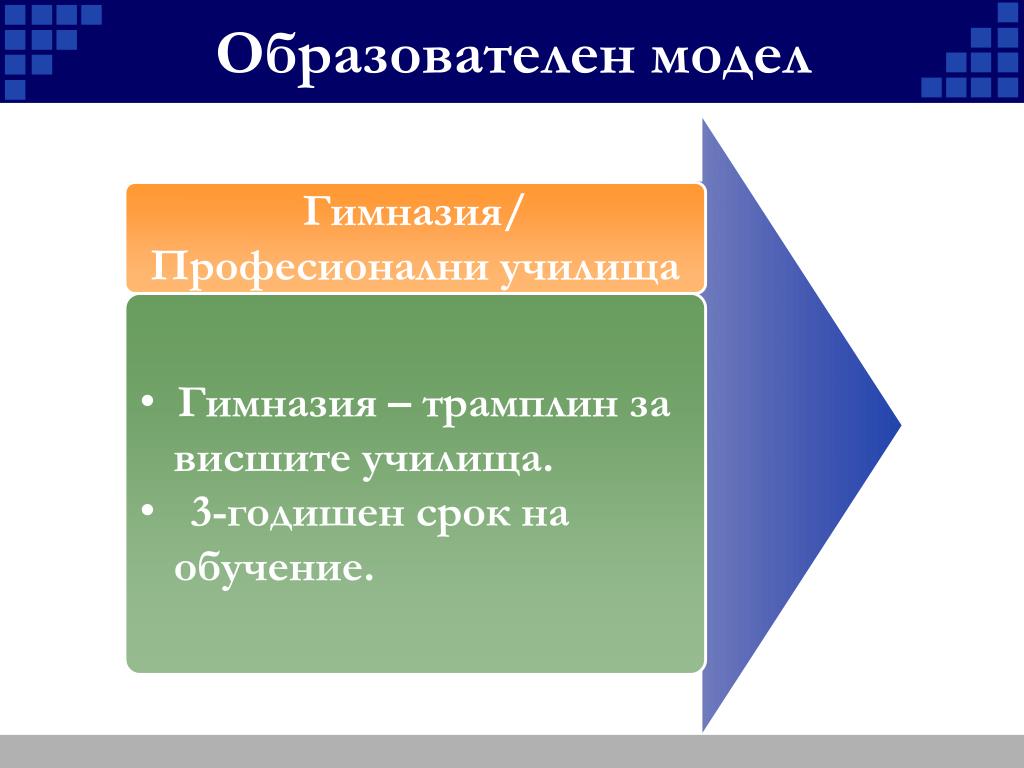 Образователен модел

Гимназия/ Професионални училища

• Гимназия – трамплин за висшите училища.
• 3-годишен срок на обучение.